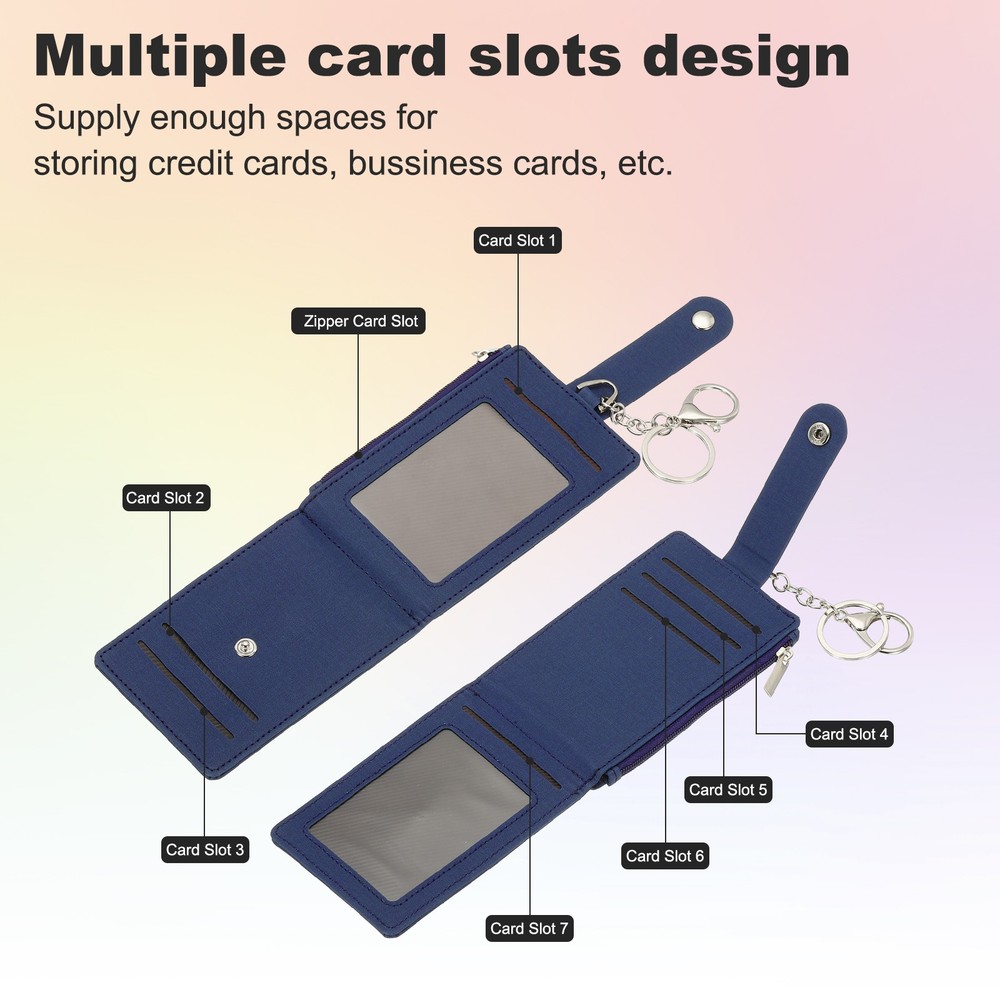 Multiple card slots design

Supply enough spaces for storing credit cards, bussiness cards, etc.

Card Slot 1

Zipper Card Slot

Card Slot 2

Card Slot 3

Card Slot 4

Card Slot 5

Card Slot 6

Card Slot 7